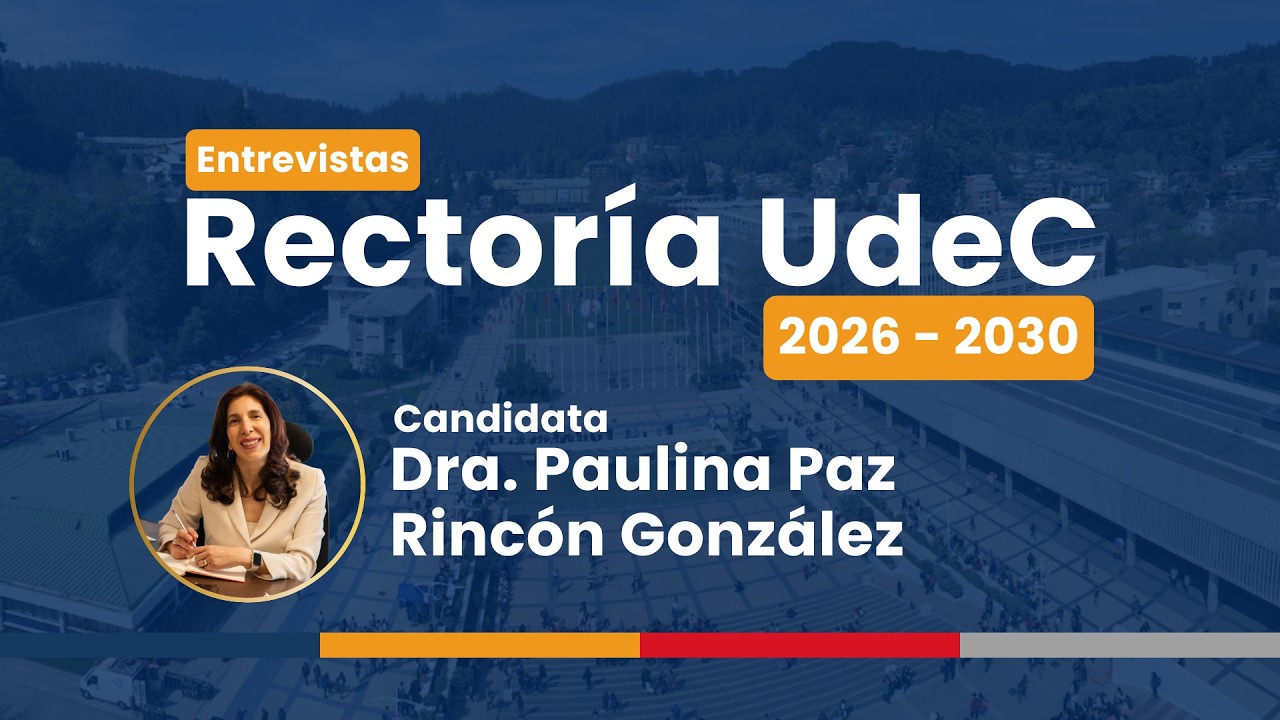 Entrevistas

Rectoría UdeC

2026 - 2030

Candidata
Dra. Paulina Paz Rincón González